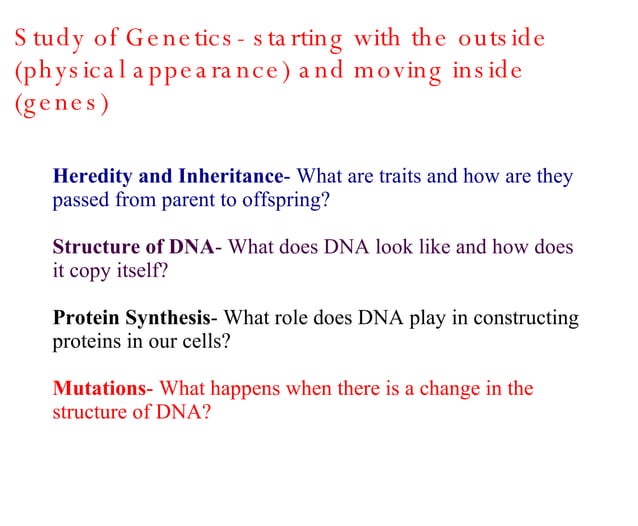 Study of Genetics - starting with the outside (physical appearance) and moving inside (genes)

Heredity and Inheritance- What are traits and how are they passed from parent to offspring?

Structure of DNA- What does DNA look like and how does it copy itself?

Protein Synthesis- What role does DNA play in constructing proteins in our cells?

Mutations- What happens when there is a change in the structure of DNA?